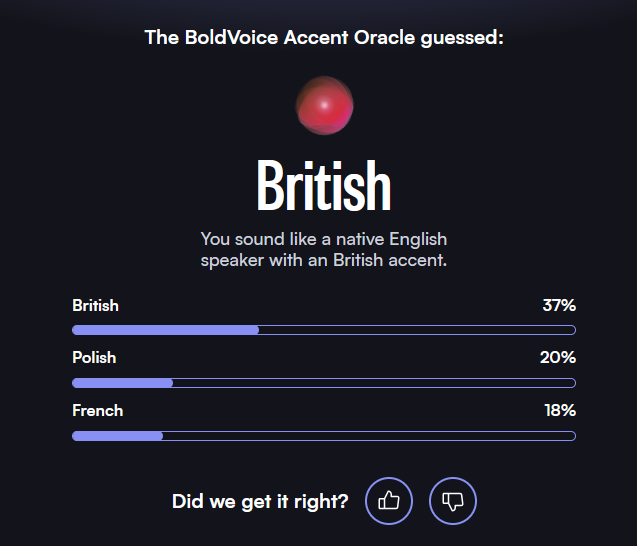 The BoldVoice Accent Oracle guessed:

British

You sound like a native English speaker with an British accent.

British 37%

Polish 20%

French 18%

Did we get it right?